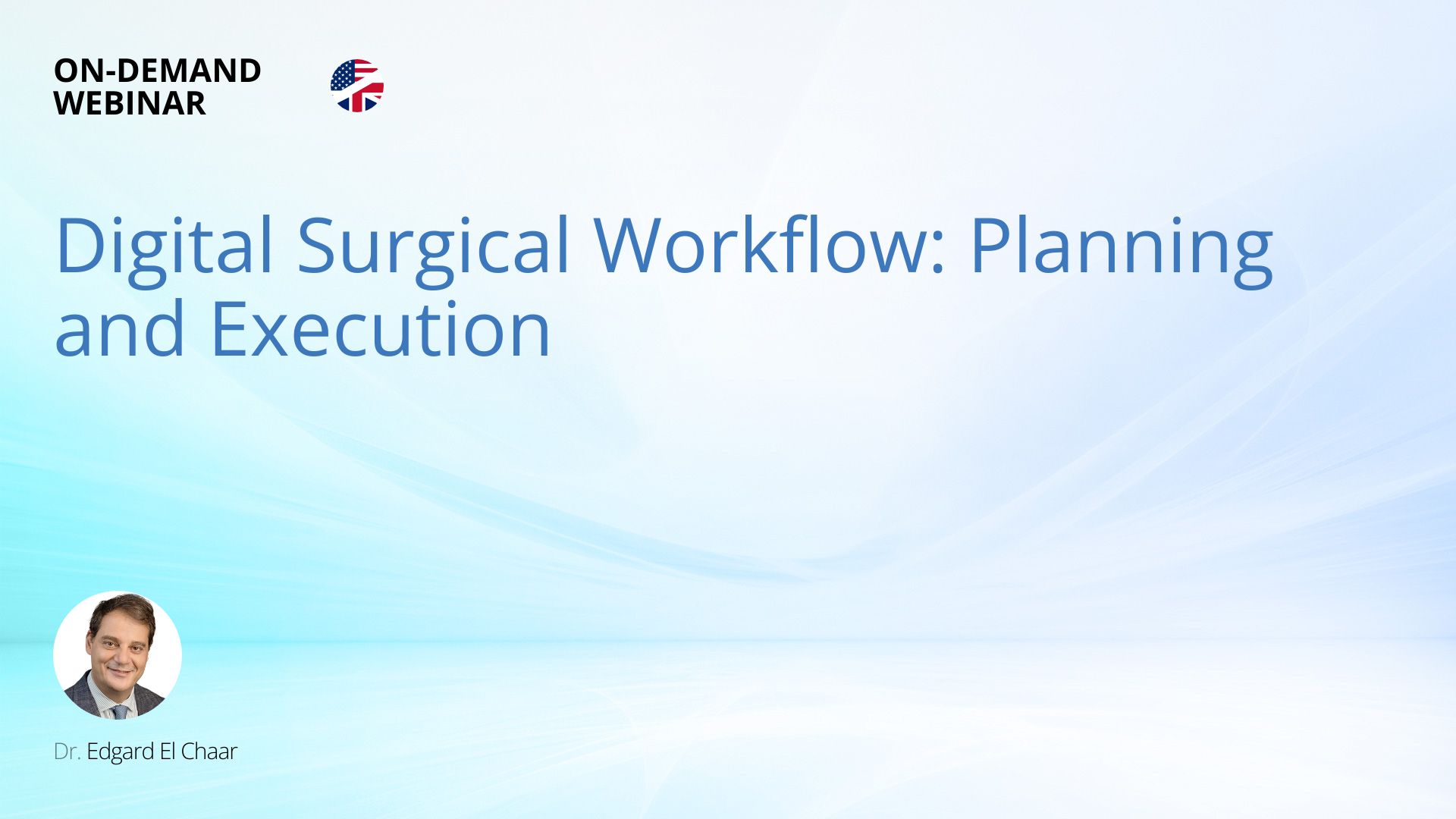 ON-DEMAND
WEBINAR

Digital Surgical Workflow: Planning and Execution

Dr. Edgard El Chaar